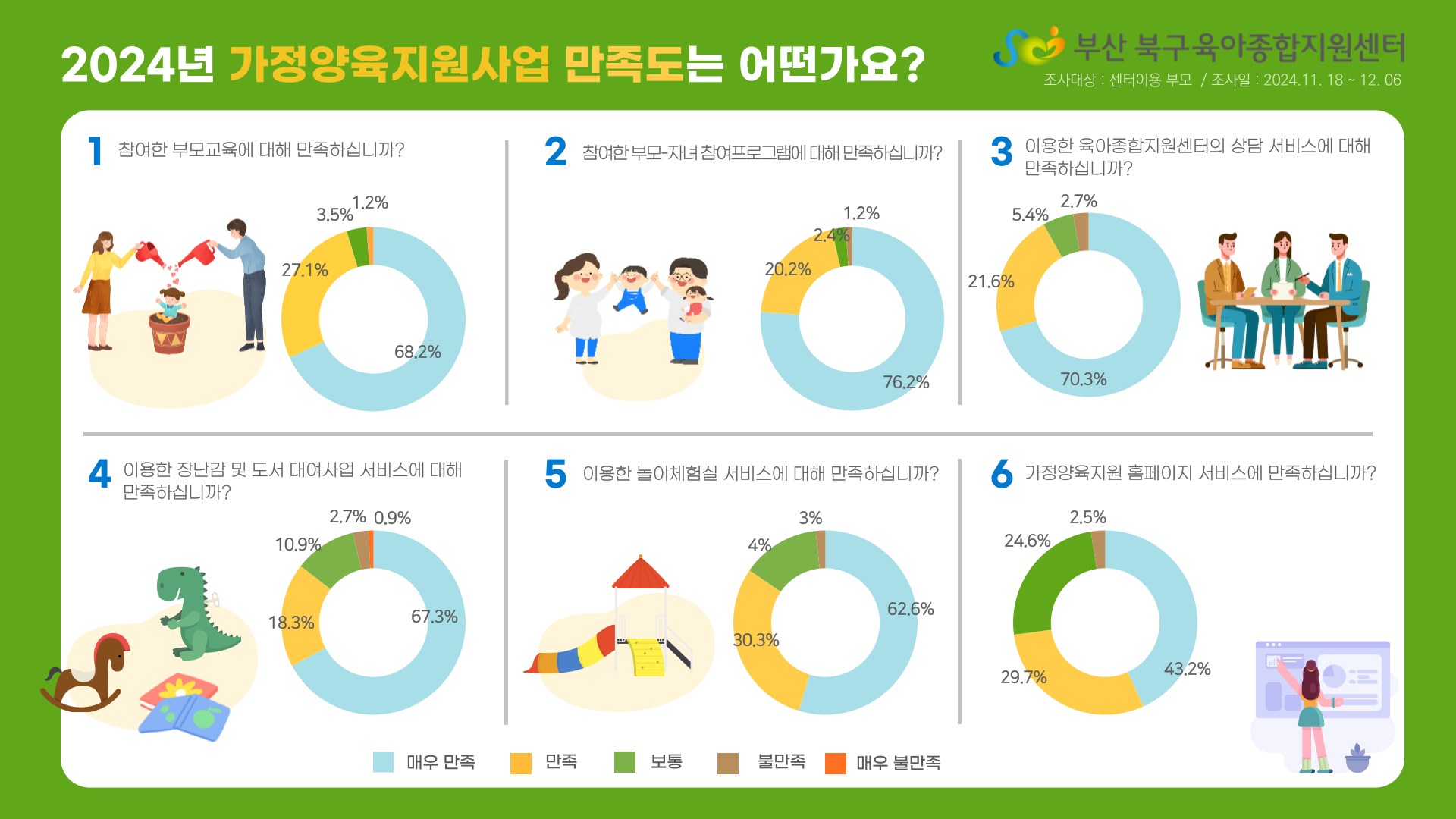 2024년 가정양육지원사업 만족도는 어떤가요?

부산 북구육아종합지원센터
조사대상 : 센터이용 부모 / 조사일 : 2024.11. 18 ~ 12. 06

1 참여한 부모교육에 대해 만족하십니까?

3.5% 1.2%
27.1%
68.2%

2 참여한 부모-자녀 참여프로그램에 대해 만족하십니까?

1.2%
2.4%
20.2%
76.2%

3 이용한 육아종합지원센터의 상담 서비스에 대해 만족하십니까?

5.4% 2.7%
21.6%
70.3%

4 이용한 장난감 및 도서 대여사업 서비스에 대해 만족하십니까?

2.7% 0.9%
10.9%
18.3%
67.3%

5 이용한 놀이체험실 서비스에 대해 만족하십니까?

3%
4%
62.6%
30.3%

6 가정양육지원 홈페이지 서비스에 만족하십니까?

2.5%
24.6%
29.7%
43.2%

매우 만족 만족 보통 불만족 매우 불만족